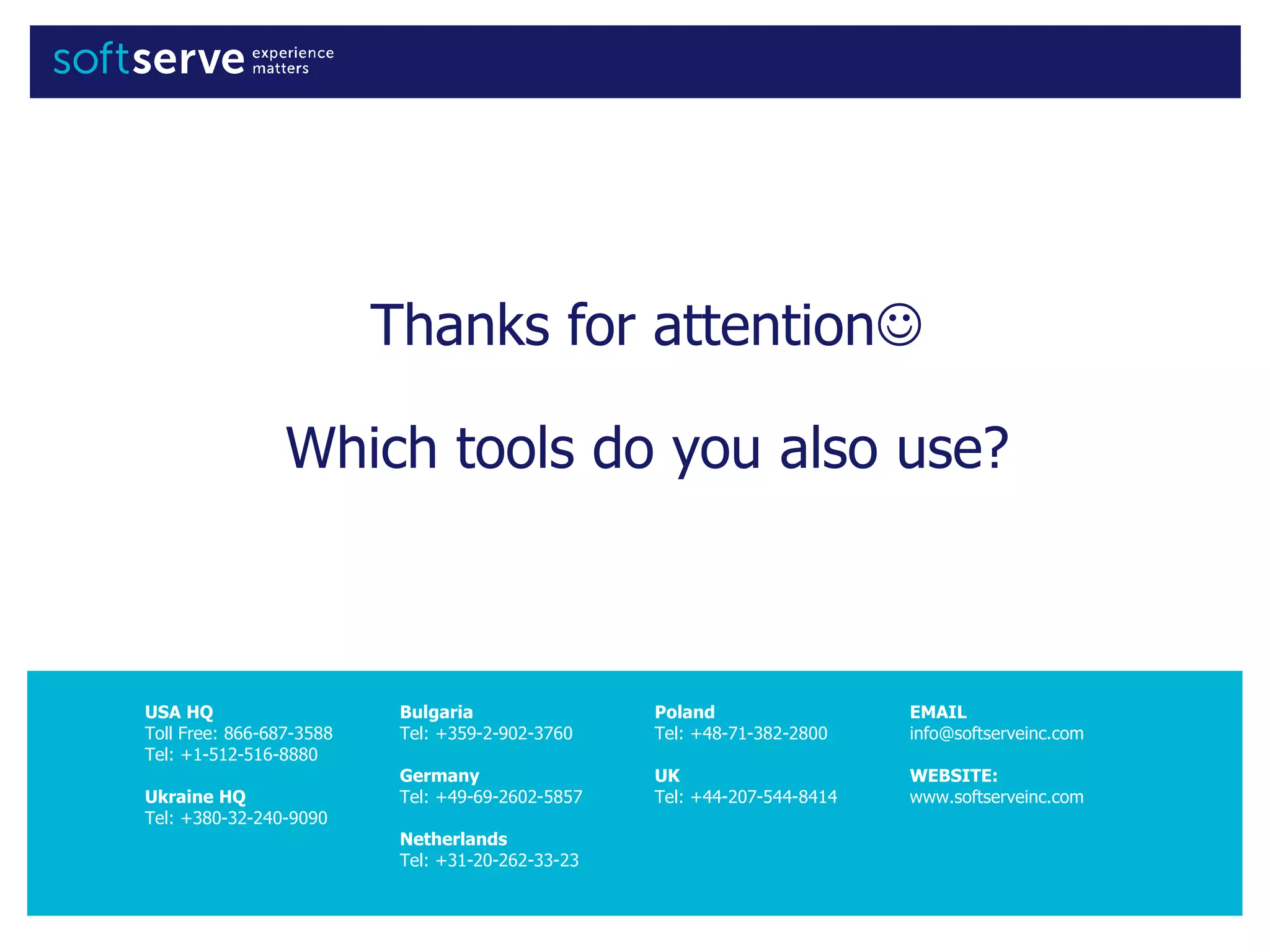 softserve experience matters

Thanks for attention☺

Which tools do you also use?

USA HQ
Toll Free: 866-687-3588
Tel: +1-512-516-8880

Ukraine HQ
Tel: +380-32-240-9090

Bulgaria
Tel: +359-2-902-3760

Germany
Tel: +49-69-2602-5857

Netherlands
Tel: +31-20-262-33-23

Poland
Tel: +48-71-382-2800

UK
Tel: +44-207-544-8414

EMAIL
info@softserveinc.com

WEBSITE:
www.softserveinc.com